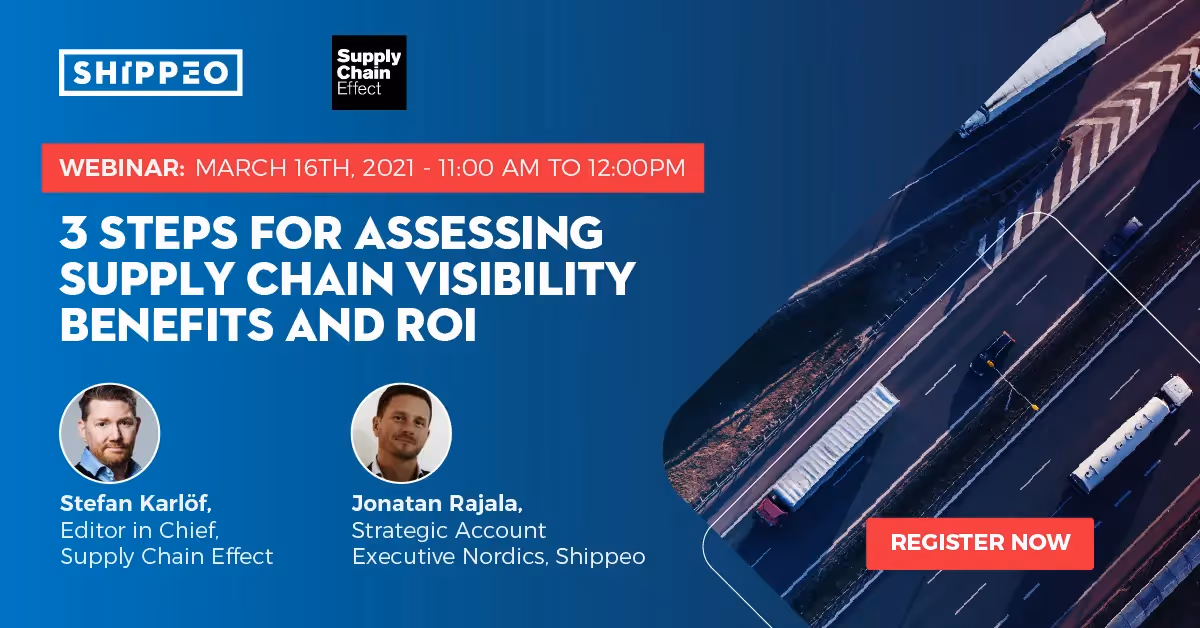 SHIPPEO

Supply Chain Effect

WEBINAR: MARCH 16TH, 2021 - 11:00 AM TO 12:00PM

3 STEPS FOR ASSESSING SUPPLY CHAIN VISIBILITY BENEFITS AND ROI

Stefan Karlöf,
Editor in Chief,
Supply Chain Effect

Jonatan Rajala,
Strategic Account
Executive Nordics, Shippeo

REGISTER NOW